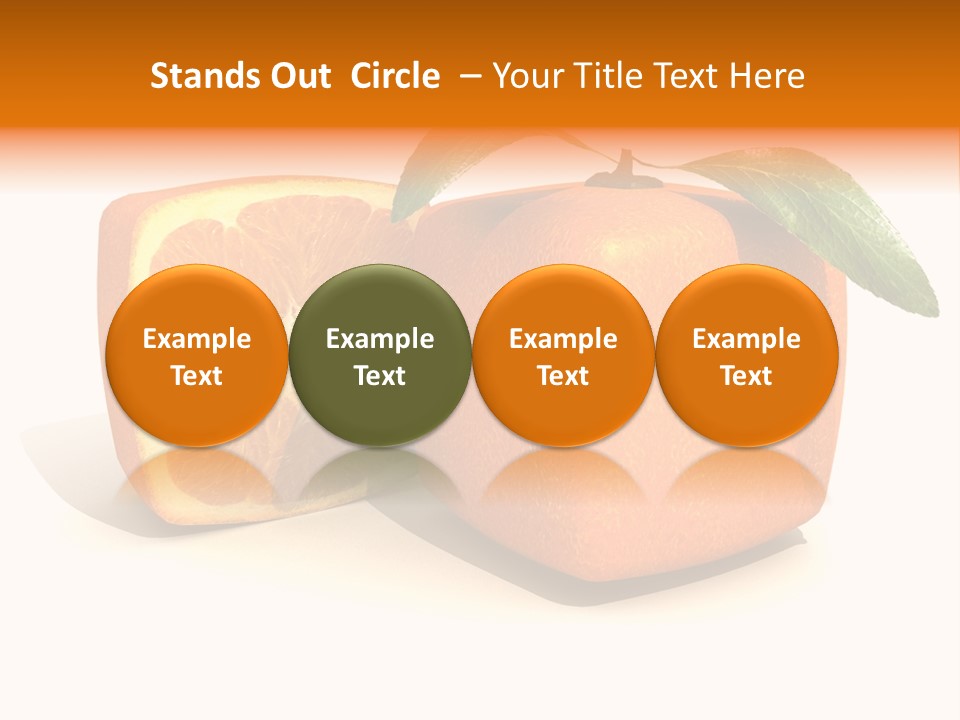 Stands Out Circle – Your Title Text Here

Example Text

Example Text

Example Text

Example Text